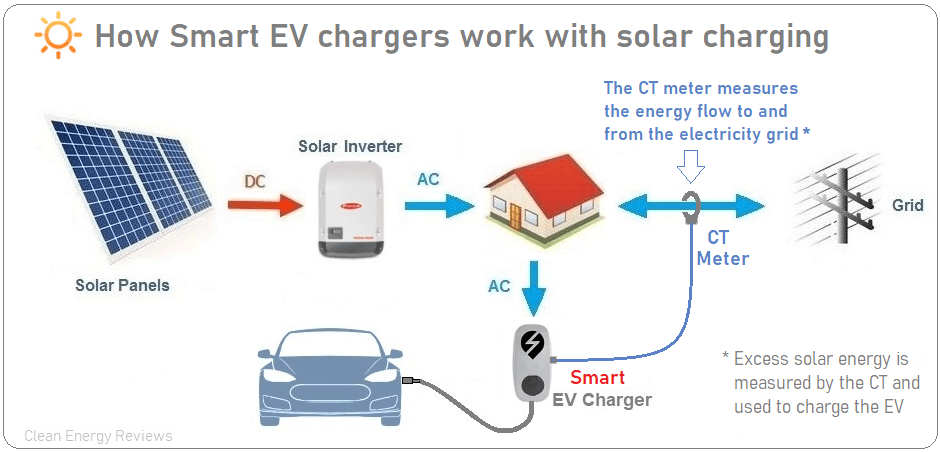 How Smart EV chargers work with solar charging

The CT meter measures the energy flow to and from the electricity grid *

Solar Inverter

DC

AC

Grid

CT Meter

Solar Panels

AC

Smart EV Charger

* Excess solar energy is measured by the CT and used to charge the EV

Clean Energy Reviews